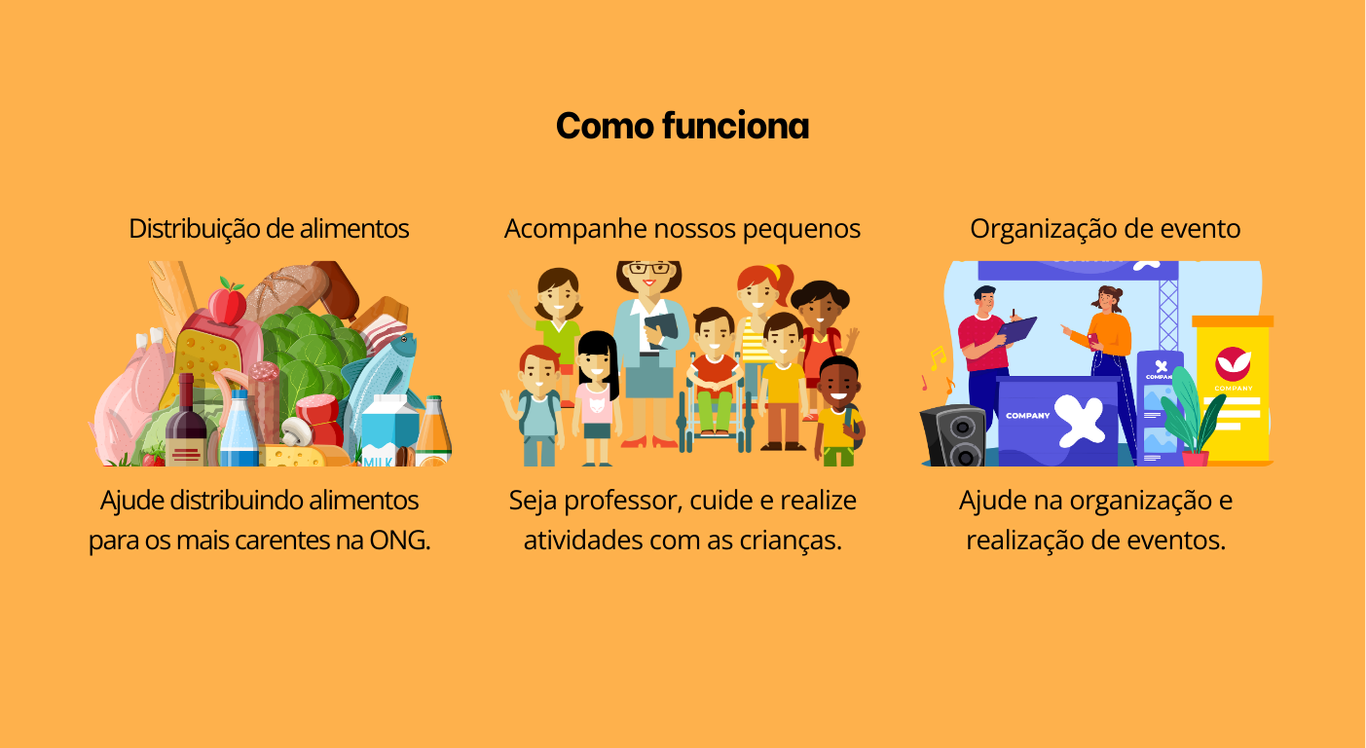 Como funciona

Distribuição de alimentos

MILK

Ajude distribuindo alimentos para os mais carentes na ONG.

Acompanhe nossos pequenos

Seja professor, cuide e realize atividades com as crianças.

Organização de evento

COMPANY

COMPANY

COMPANY

Ajude na organização e realização de eventos.